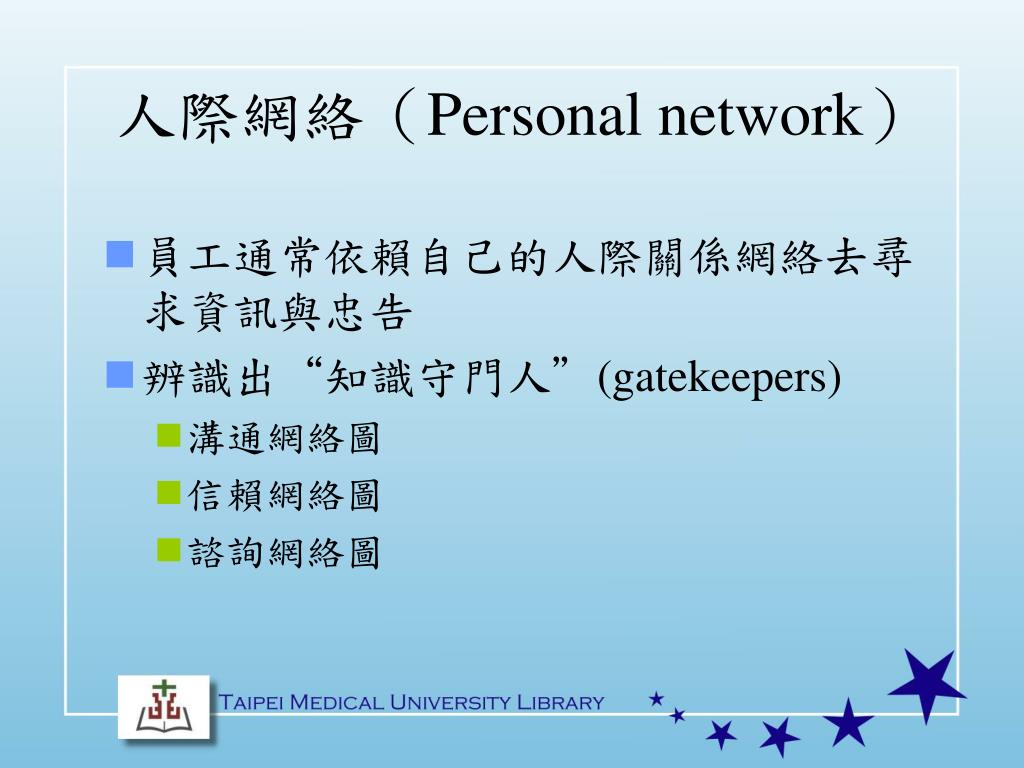 人際網絡（Personal network）

員工通常依賴自己的人際關係網絡去尋求資訊與忠告

辨識出“知識守門人”(gatekeepers)

溝通網絡圖

信賴網絡圖

諮詢網絡圖

Taipei Medical University Library